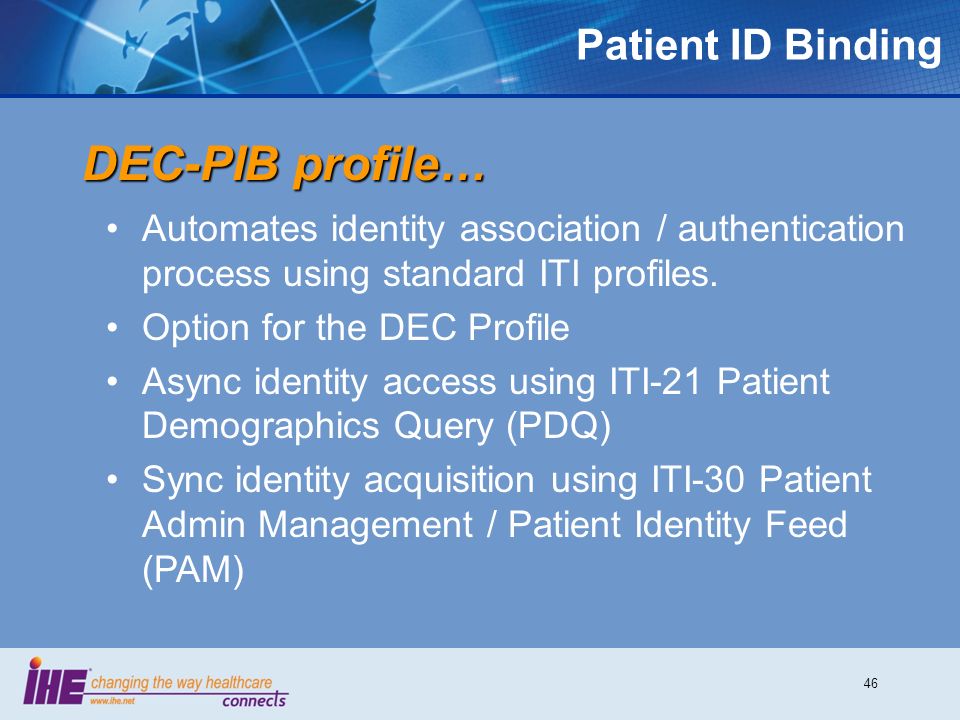 Patient ID Binding

DEC-PIB profile…

• Automates identity association / authentication process using standard ITI profiles.
• Option for the DEC Profile
• Async identity access using ITI-21 Patient Demographics Query (PDQ)
• Sync identity acquisition using ITI-30 Patient Admin Management / Patient Identity Feed (PAM)

IHE changing the way healthcare connects
www.ihe.net

46